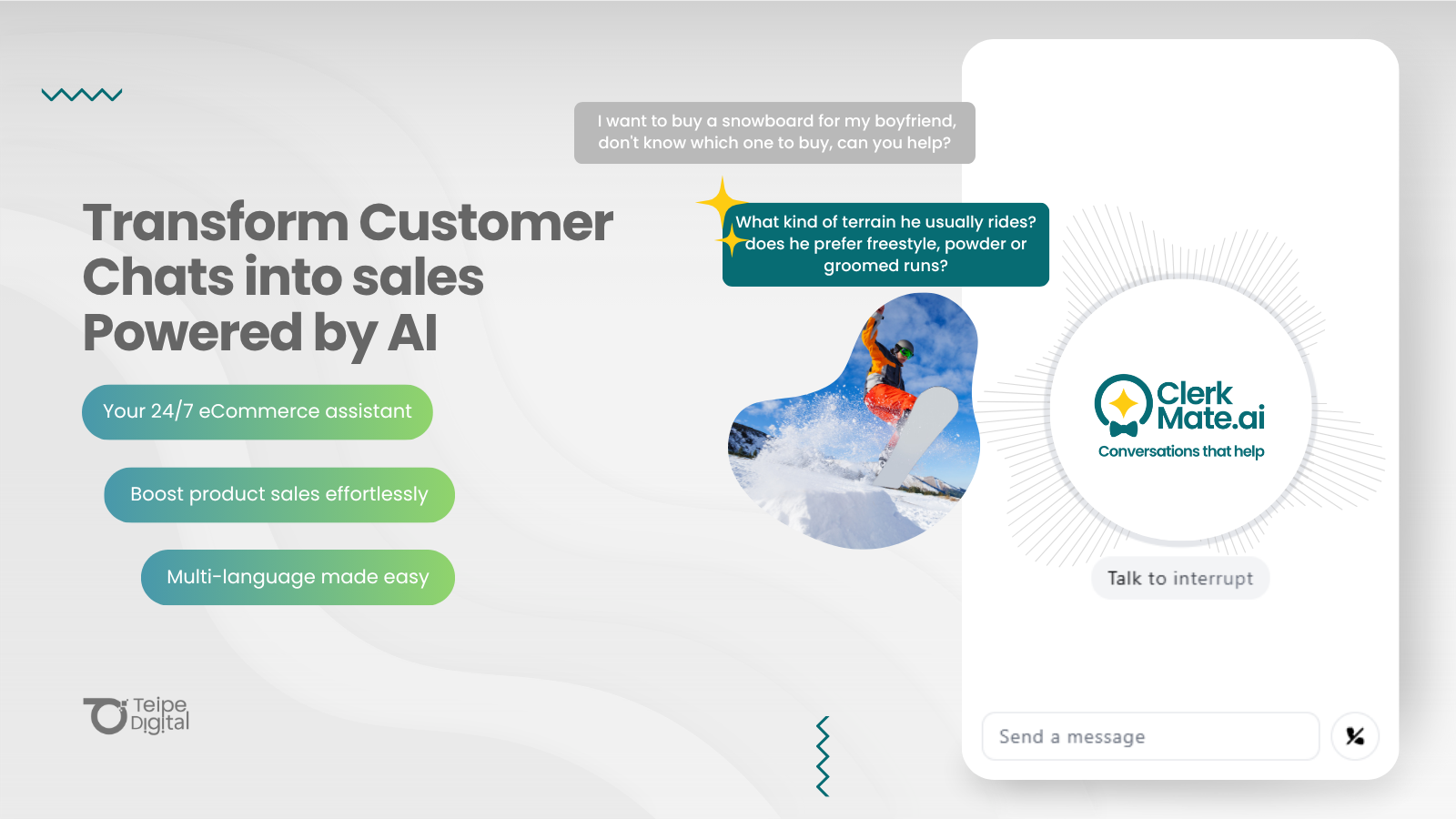 Transform Customer Chats into sales Powered by AI

Your 24/7 eCommerce assistant

Boost product sales effortlessly

Multi-language made easy

Teipe Digital

I want to buy a snowboard for my boyfriend, don't know which one to buy, can you help?

What kind of terrain he usually rides? does he prefer freestyle, powder or groomed runs?

Clerk Mate.ai
Conversations that help

Talk to interrupt

Send a message